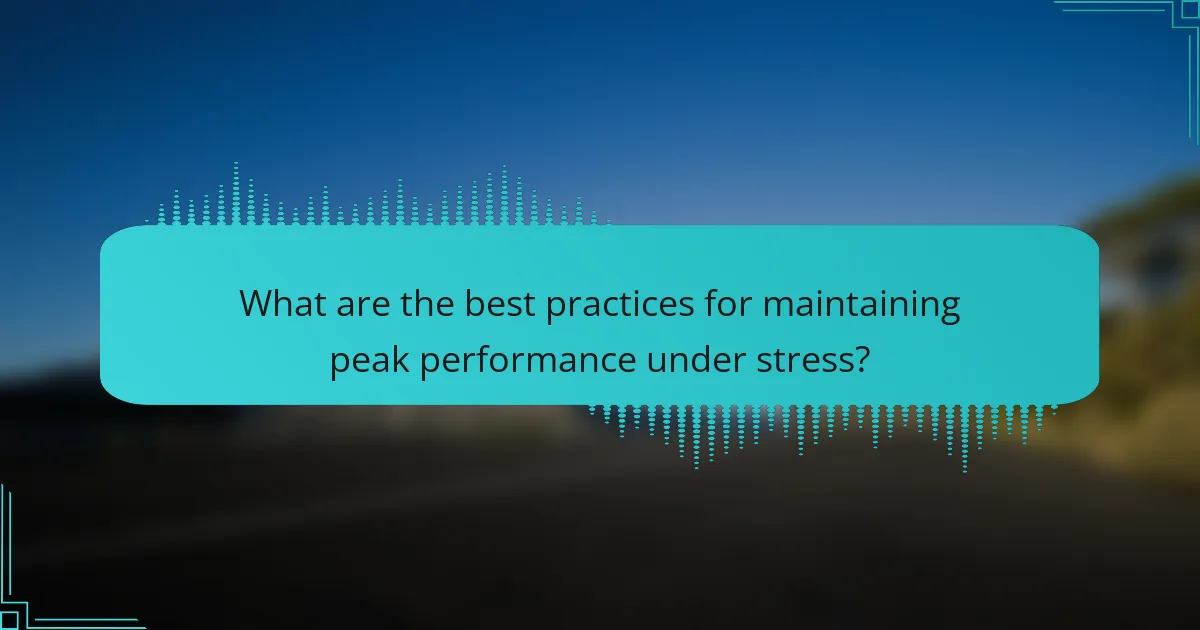 What are the best practices for maintaining peak performance under stress?